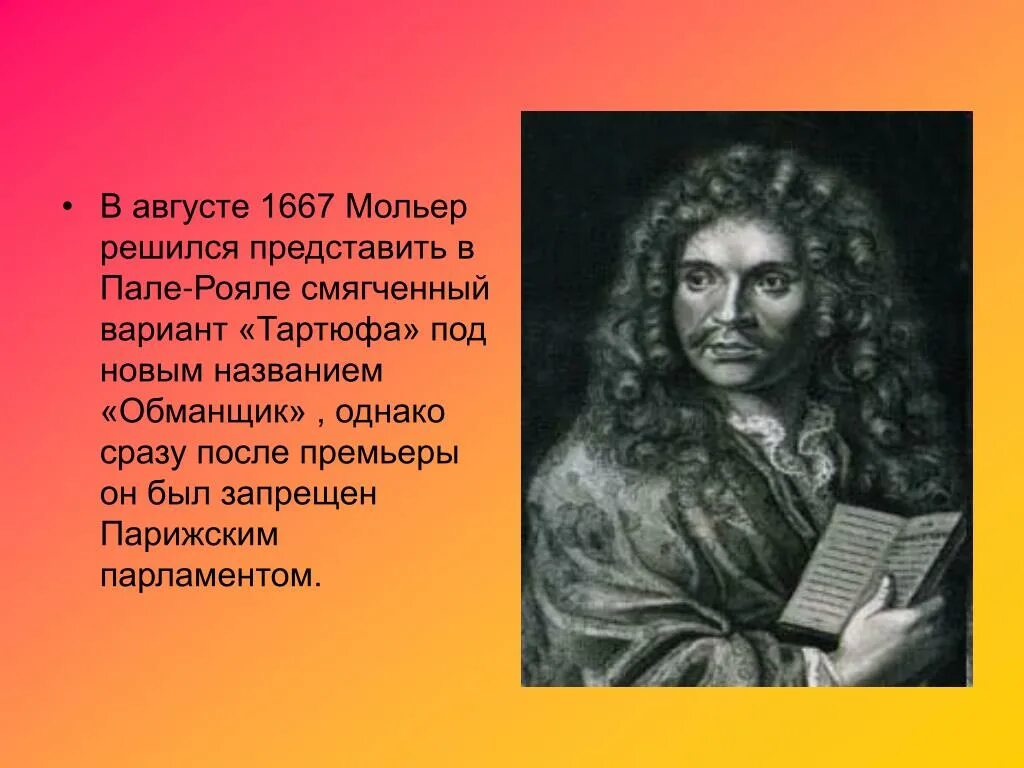 • В августе 1667 Мольер решился представить в Пале-Рояле смягченный вариант «Тартюфа» под новым названием «Обманщик» , однако сразу после премьеры он был запрещен Парижским парламентом.